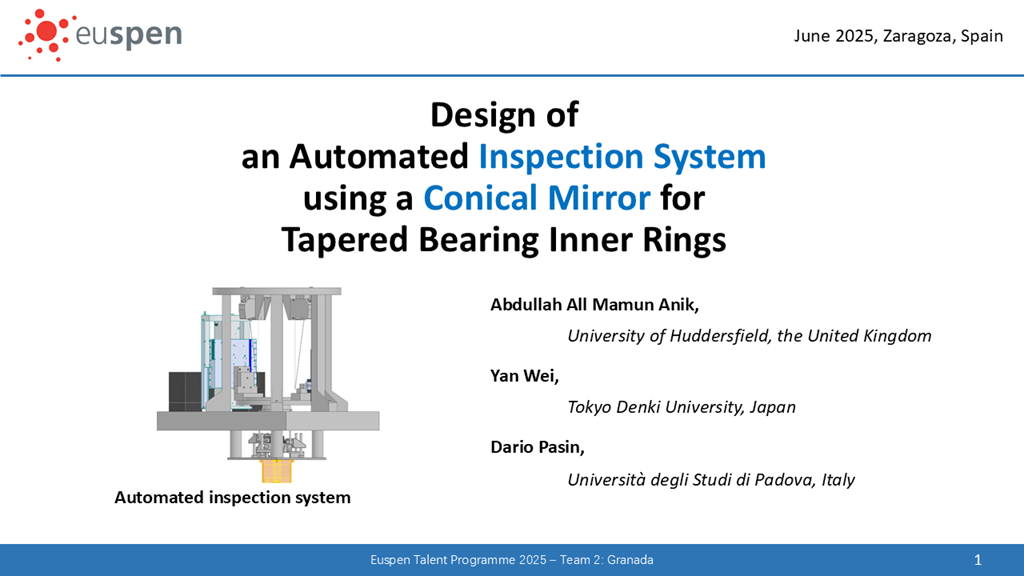 euspen

June 2025, Zaragoza, Spain

Design of
an Automated Inspection System
using a Conical Mirror for
Tapered Bearing Inner Rings

Automated inspection system

Abdullah All Mamun Anik,
University of Huddersfield, the United Kingdom

Yan Wei,
Tokyo Denki University, Japan

Dario Pasin,
Università degli Studi di Padova, Italy

Euspen Talent Programme 2025 – Team 2: Granada

1